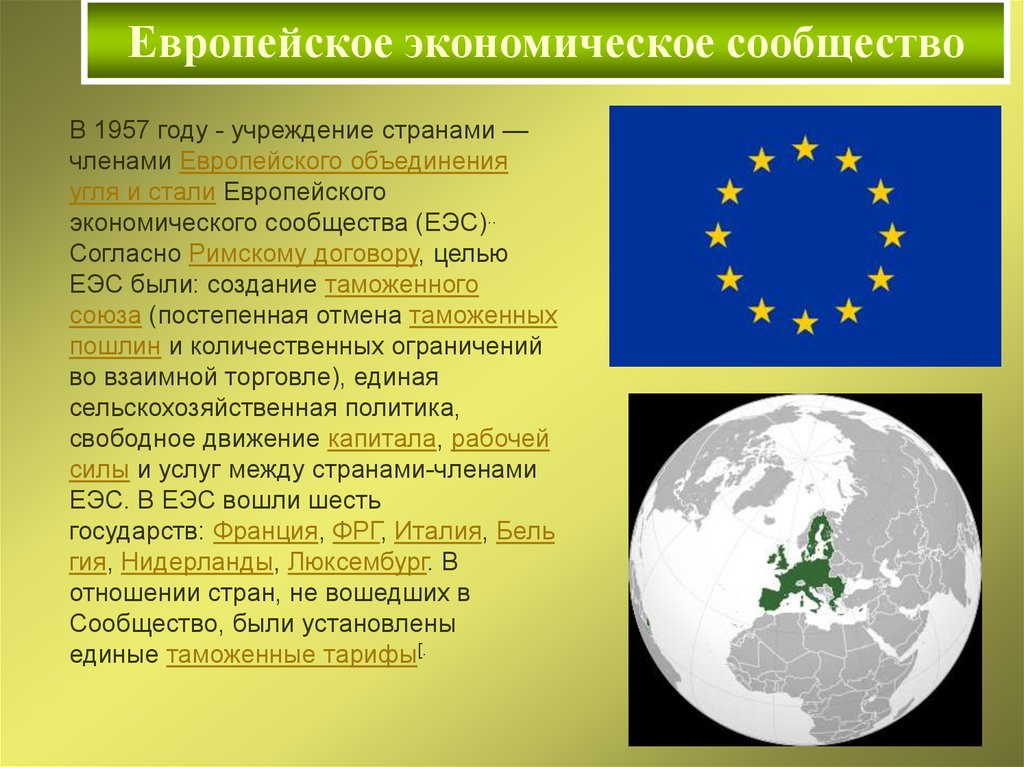 Европейское экономическое сообщество

В 1957 году - учреждение странами — членами Европейского объединения угля и стали Европейского экономического сообщества (ЕЭС).. Согласно Римскому договору, целью ЕЭС были: создание таможенного союза (постепенная отмена таможенных пошлин и количественных ограничений во взаимной торговле), единая сельскохозяйственная политика, свободное движение капитала, рабочей силы и услуг между странами-членами ЕЭС. В ЕЭС вошли шесть государств: Франция, ФРГ, Италия, Бельгия, Нидерланды, Люксембург. В отношении стран, не вошедших в Сообщество, были установлены единые таможенные тарифы[.